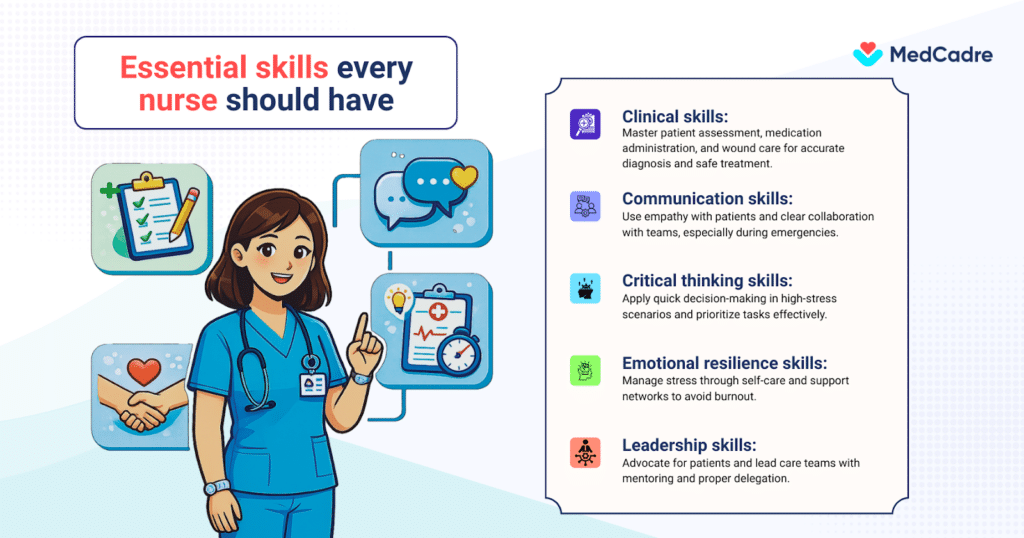 Essential skills every nurse should have

MedCadre

Clinical skills:
Master patient assessment, medication administration, and wound care for accurate diagnosis and safe treatment.

Communication skills:
Use empathy with patients and clear collaboration with teams, especially during emergencies.

Critical thinking skills:
Apply quick decision-making in high-stress scenarios and prioritize tasks effectively.

Emotional resilience skills:
Manage stress through self-care and support networks to avoid burnout.

Leadership skills:
Advocate for patients and lead care teams with mentoring and proper delegation.